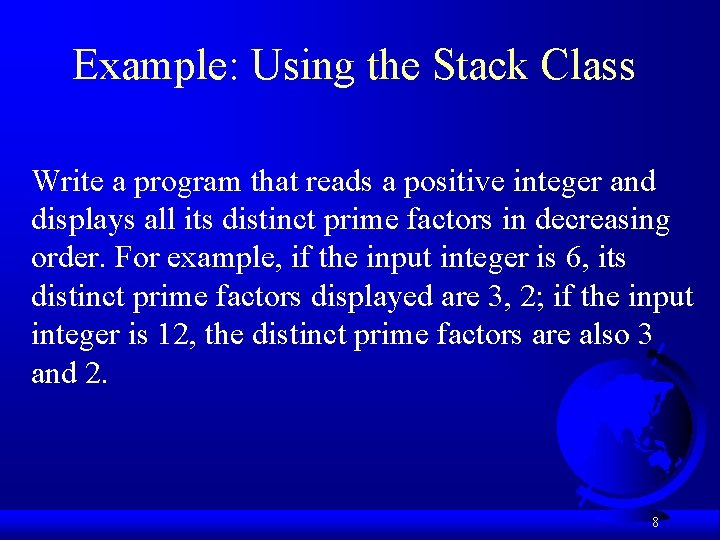 Example: Using the Stack Class

Write a program that reads a positive integer and displays all its distinct prime factors in decreasing order. For example, if the input integer is 6, its distinct prime factors displayed are 3, 2; if the input integer is 12, the distinct prime factors are also 3 and 2.

8